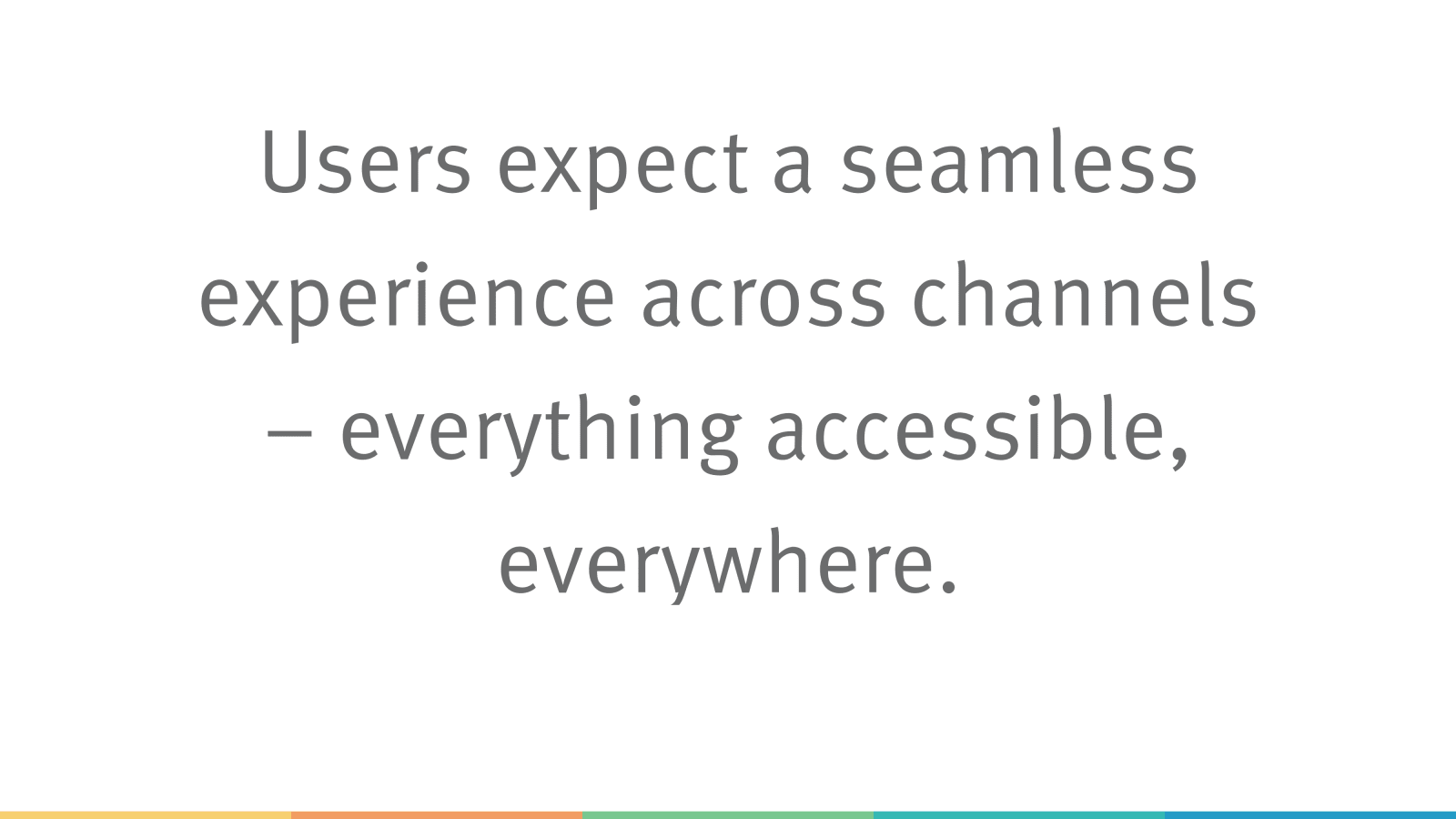 Users expect a seamless experience across channels – everything accessible, everywhere.